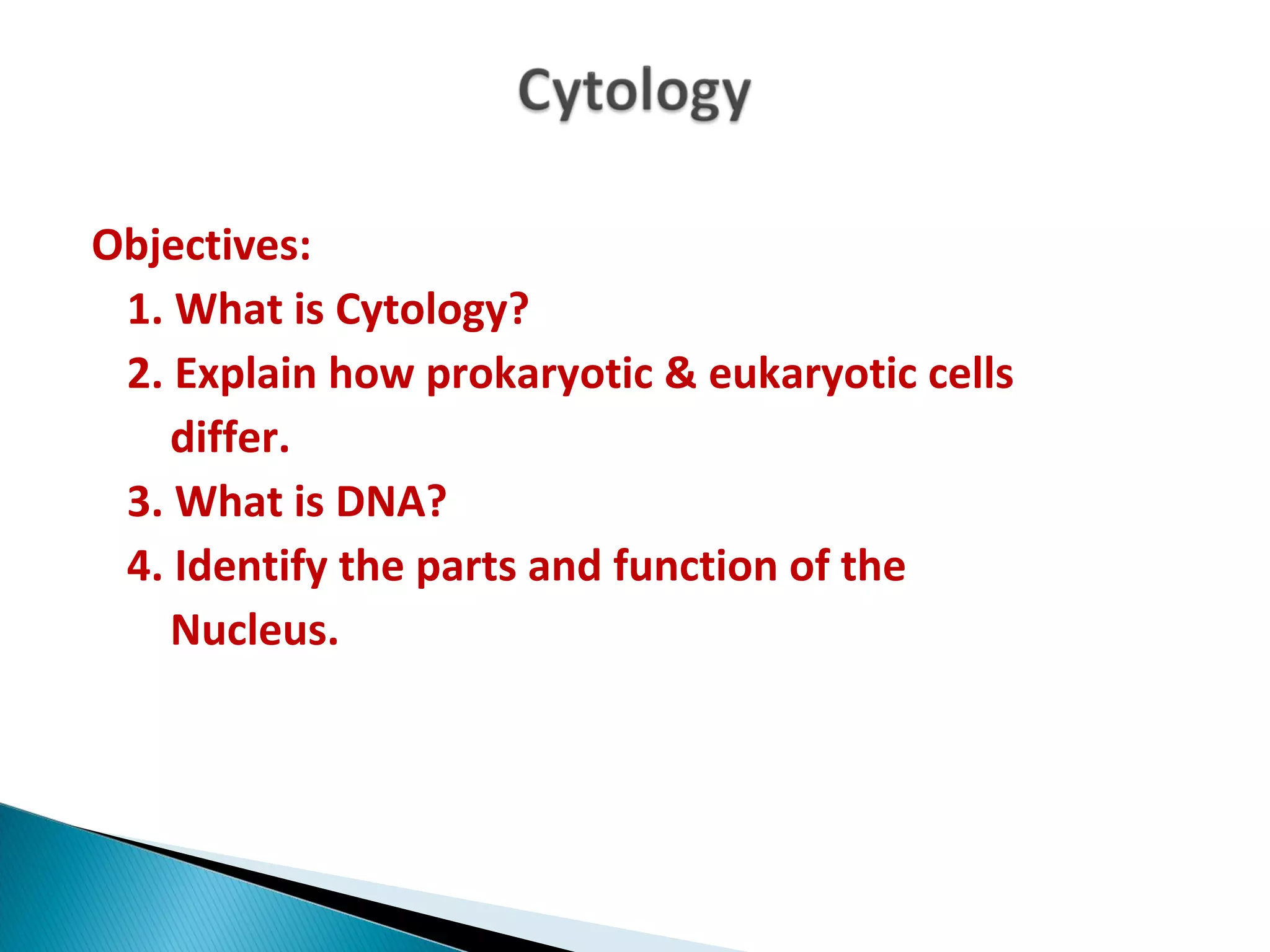 Cytology

Objectives:

1. What is Cytology?
2. Explain how prokaryotic & eukaryotic cells differ.
3. What is DNA?
4. Identify the parts and function of the Nucleus.